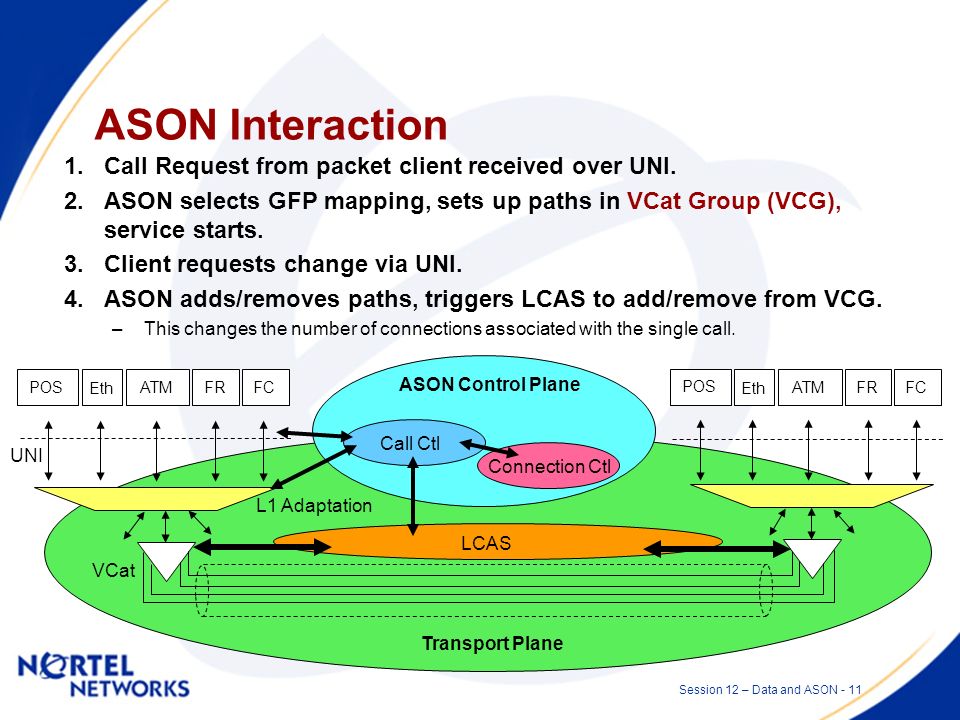 ASON Interaction

1. Call Request from packet client received over UNI.
2. ASON selects GFP mapping, sets up paths in VCat Group (VCG), service starts.
3. Client requests change via UNI.
4. ASON adds/removes paths, triggers LCAS to add/remove from VCG.
– This changes the number of connections associated with the single call.

POS Eth ATM FR FC

ASON Control Plane

POS Eth ATM FR FC

UNI

Call Ctl

Connection Ctl

L1 Adaptation

LCAS

VCat

Transport Plane

NORTEL NETWORKS

Session 12 – Data and ASON - 11